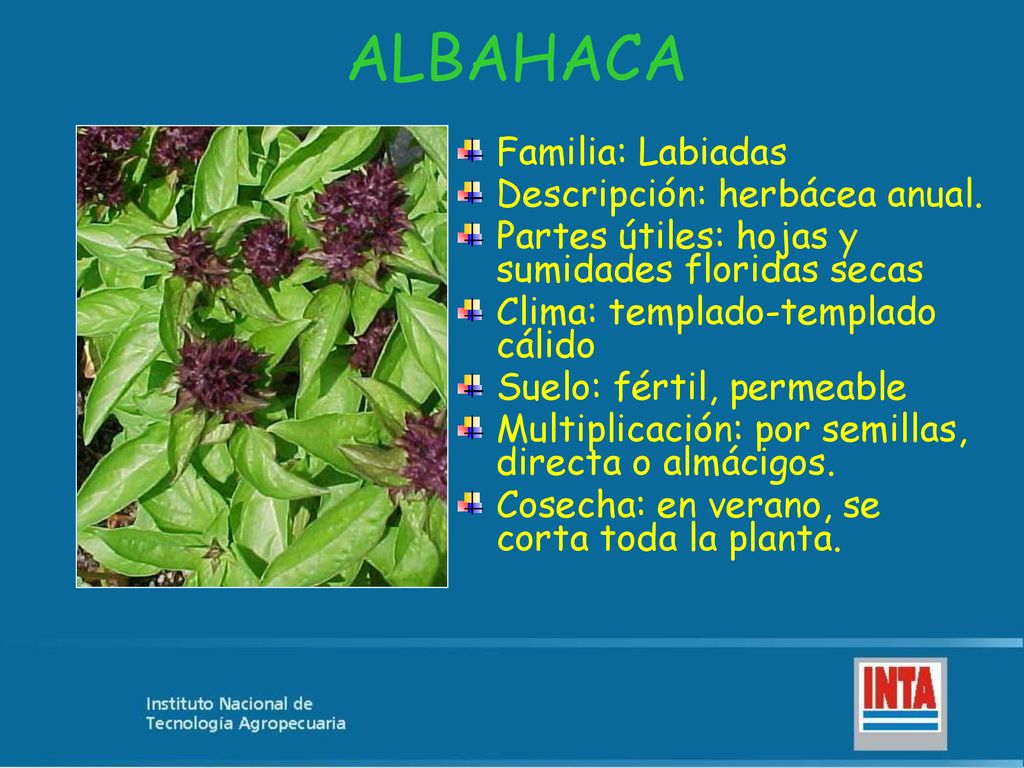 ALBAHACA

Familia: Labiadas
Descripción: herbácea anual.
Partes útiles: hojas y sumidades floridas secas
Clima: templado-templado cálido
Suelo: fértil, permeable
Multiplicación: por semillas, directa o almácigos.
Cosecha: en verano, se corta toda la planta.

Instituto Nacional de Tecnología Agropecuaria

INTA